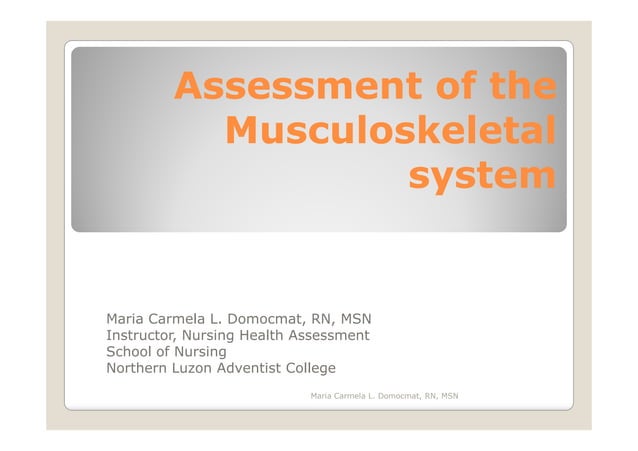 Assessment of the Musculoskeletal system

Maria Carmela L. Domocmat, RN, MSN
Instructor, Nursing Health Assessment
School of Nursing
Northern Luzon Adventist College

Maria Carmela L. Domocmat, RN, MSN